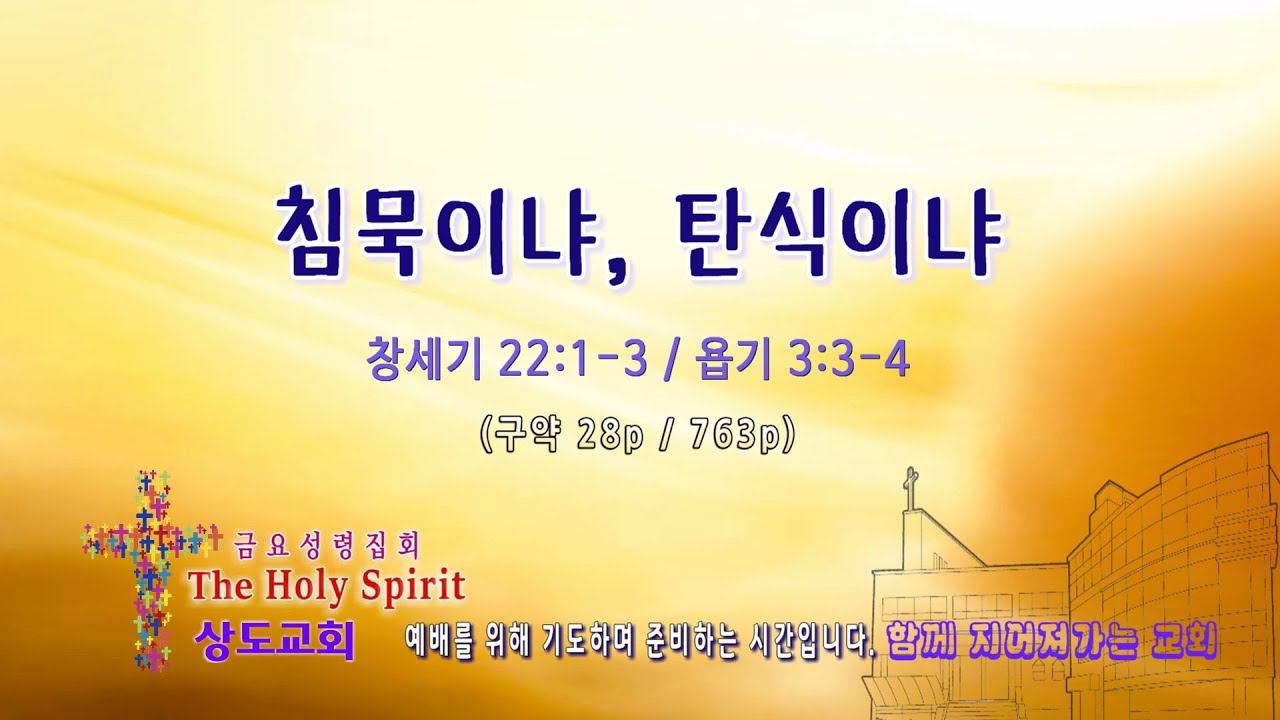 침묵이냐, 탄식이냐

창세기 22:1-3 / 욥기 3:3-4

(구약 28p / 763p)

금요성령집회
The Holy Spirit
상도교회

예배를 위해 기도하며 준비하는 시간입니다. 함께 지어져가는 교회